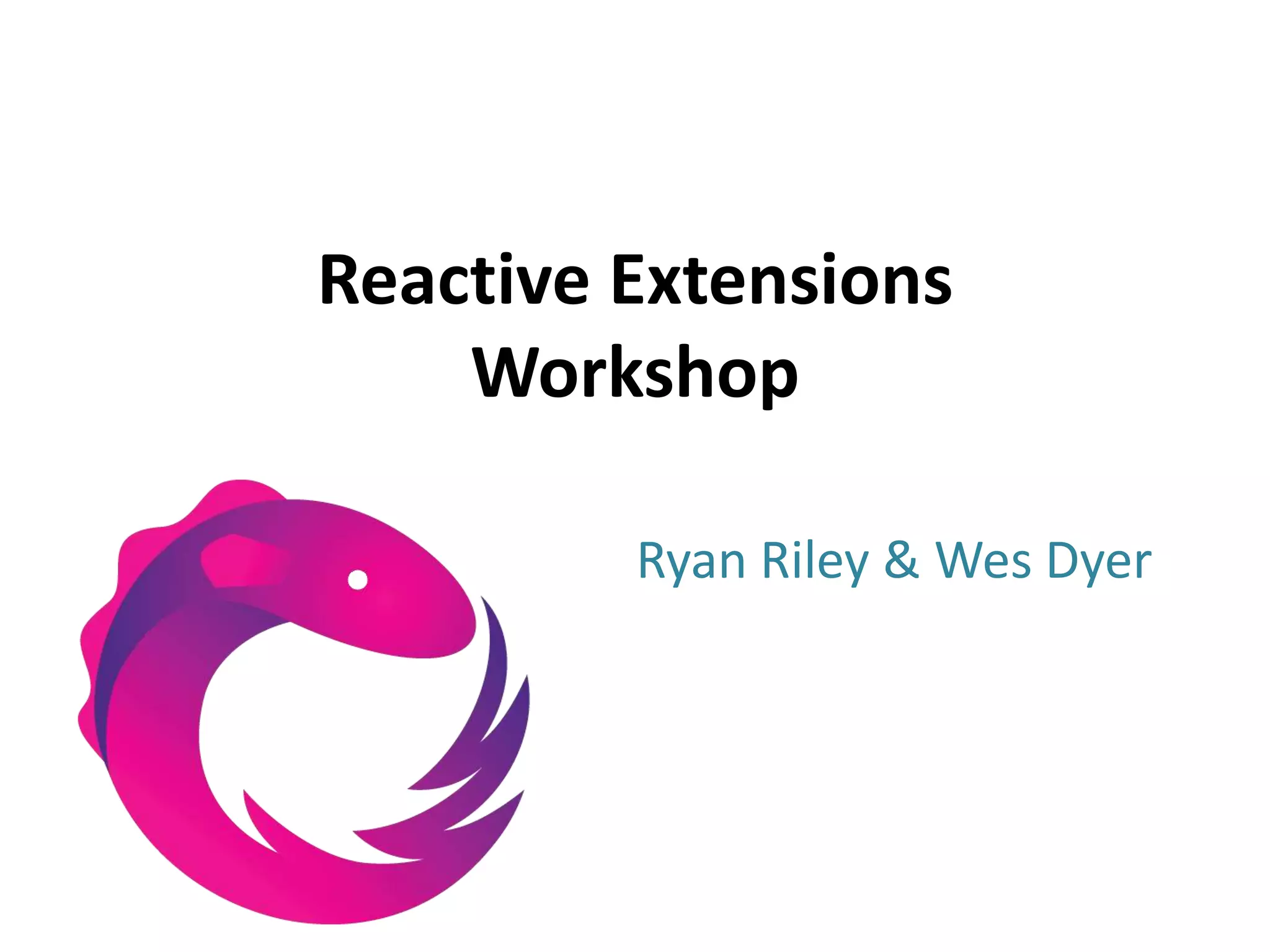 Reactive Extensions Workshop

Ryan Riley & Wes Dyer